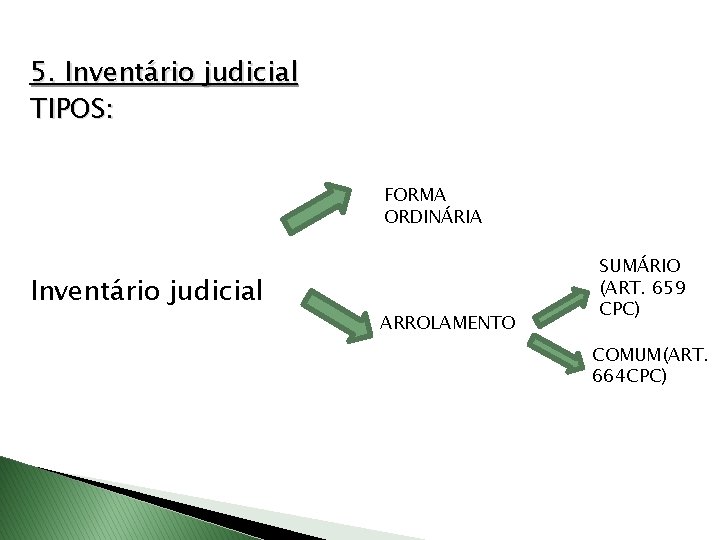 5. Inventário judicial
TIPOS:

Inventário judicial

FORMA ORDINÁRIA

ARROLAMENTO

SUMÁRIO (ART. 659 CPC)

COMUM(ART. 664CPC)